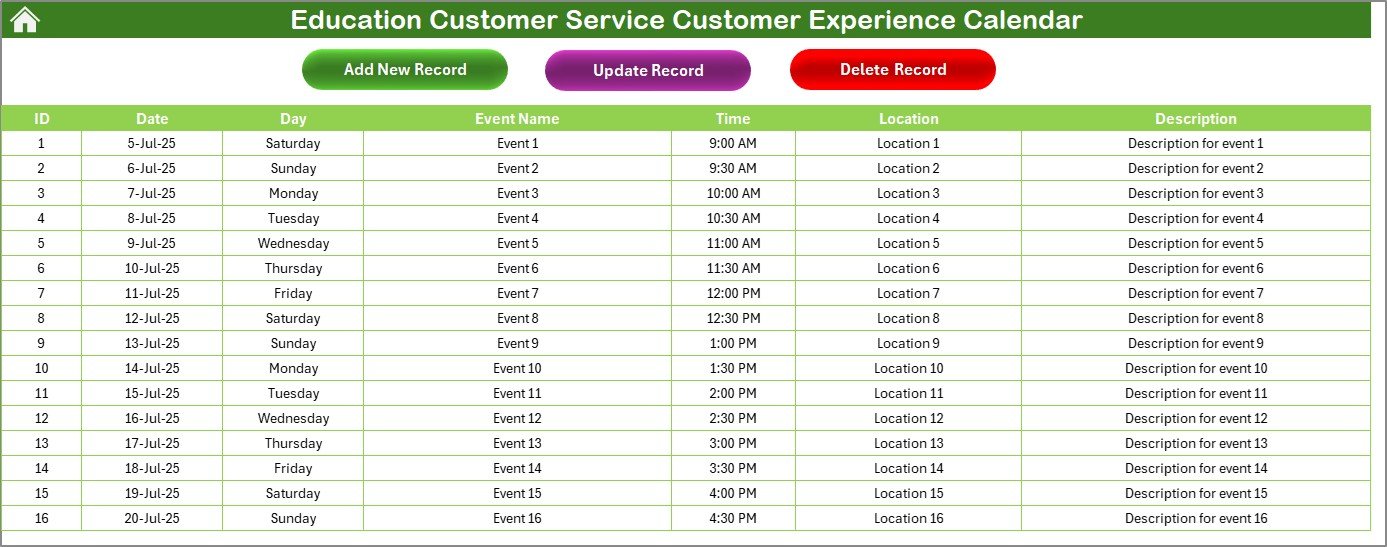 Education Customer Service Customer Experience Calendar

Add New Record

Update Record

Delete Record

| ID | Date | Day | Event Name | Time | Location | Description |
|---|---|---|---|---|---|---|
| 1 | 5-Jul-25 | Saturday | Event 1 | 9:00 AM | Location 1 | Description for event 1 |
| 2 | 6-Jul-25 | Sunday | Event 2 | 9:30 AM | Location 2 | Description for event 2 |
| 3 | 7-Jul-25 | Monday | Event 3 | 10:00 AM | Location 3 | Description for event 3 |
| 4 | 8-Jul-25 | Tuesday | Event 4 | 10:30 AM | Location 4 | Description for event 4 |
| 5 | 9-Jul-25 | Wednesday | Event 5 | 11:00 AM | Location 5 | Description for event 5 |
| 6 | 10-Jul-25 | Thursday | Event 6 | 11:30 AM | Location 6 | Description for event 6 |
| 7 | 11-Jul-25 | Friday | Event 7 | 12:00 PM | Location 7 | Description for event 7 |
| 8 | 12-Jul-25 | Saturday | Event 8 | 12:30 PM | Location 8 | Description for event 8 |
| 9 | 13-Jul-25 | Sunday | Event 9 | 1:00 PM | Location 9 | Description for event 9 |
| 10 | 14-Jul-25 | Monday | Event 10 | 1:30 PM | Location 10 | Description for event 10 |
| 11 | 15-Jul-25 | Tuesday | Event 11 | 2:00 PM | Location 11 | Description for event 11 |
| 12 | 16-Jul-25 | Wednesday | Event 12 | 2:30 PM | Location 12 | Description for event 12 |
| 13 | 17-Jul-25 | Thursday | Event 13 | 3:00 PM | Location 13 | Description for event 13 |
| 14 | 18-Jul-25 | Friday | Event 14 | 3:30 PM | Location 14 | Description for event 14 |
| 15 | 19-Jul-25 | Saturday | Event 15 | 4:00 PM | Location 15 | Description for event 15 |
| 16 | 20-Jul-25 | Sunday | Event 16 | 4:30 PM | Location 16 | Description for event 16 |